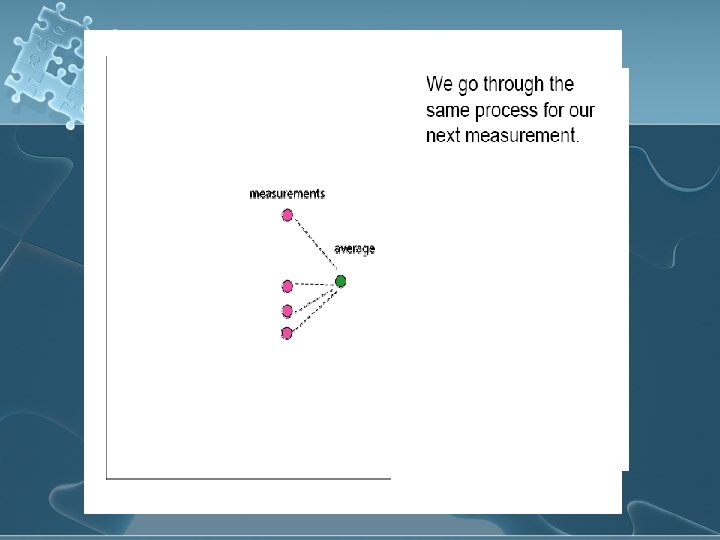 We go through the same process for our next measurement.

measurements

average